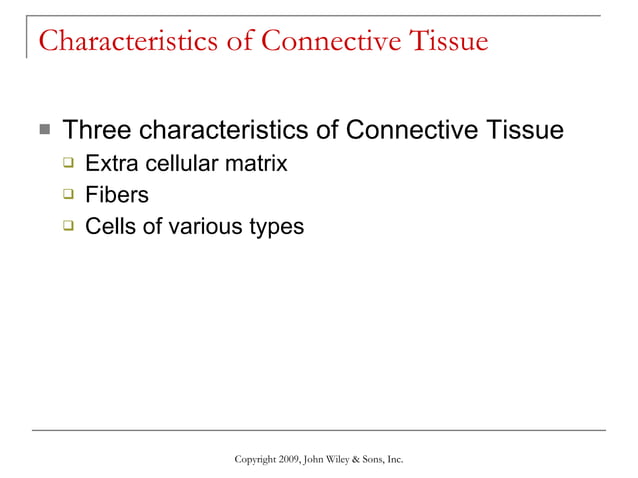 Characteristics of Connective Tissue

Three characteristics of Connective Tissue
Extra cellular matrix
Fibers
Cells of various types

Copyright 2009, John Wiley & Sons, Inc.